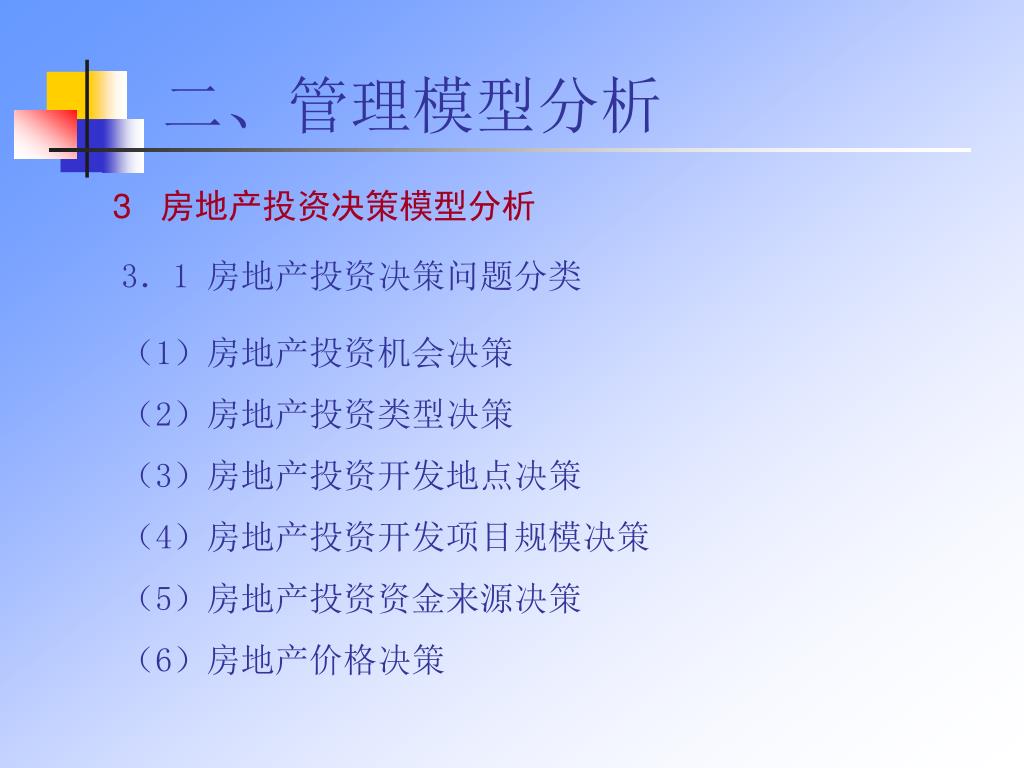 二、管理模型分析

3 房地产投资决策模型分析

3．1 房地产投资决策问题分类

（1）房地产投资机会决策

（2）房地产投资类型决策

（3）房地产投资开发地点决策

（4）房地产投资开发项目规模决策

（5）房地产投资资金来源决策

（6）房地产价格决策